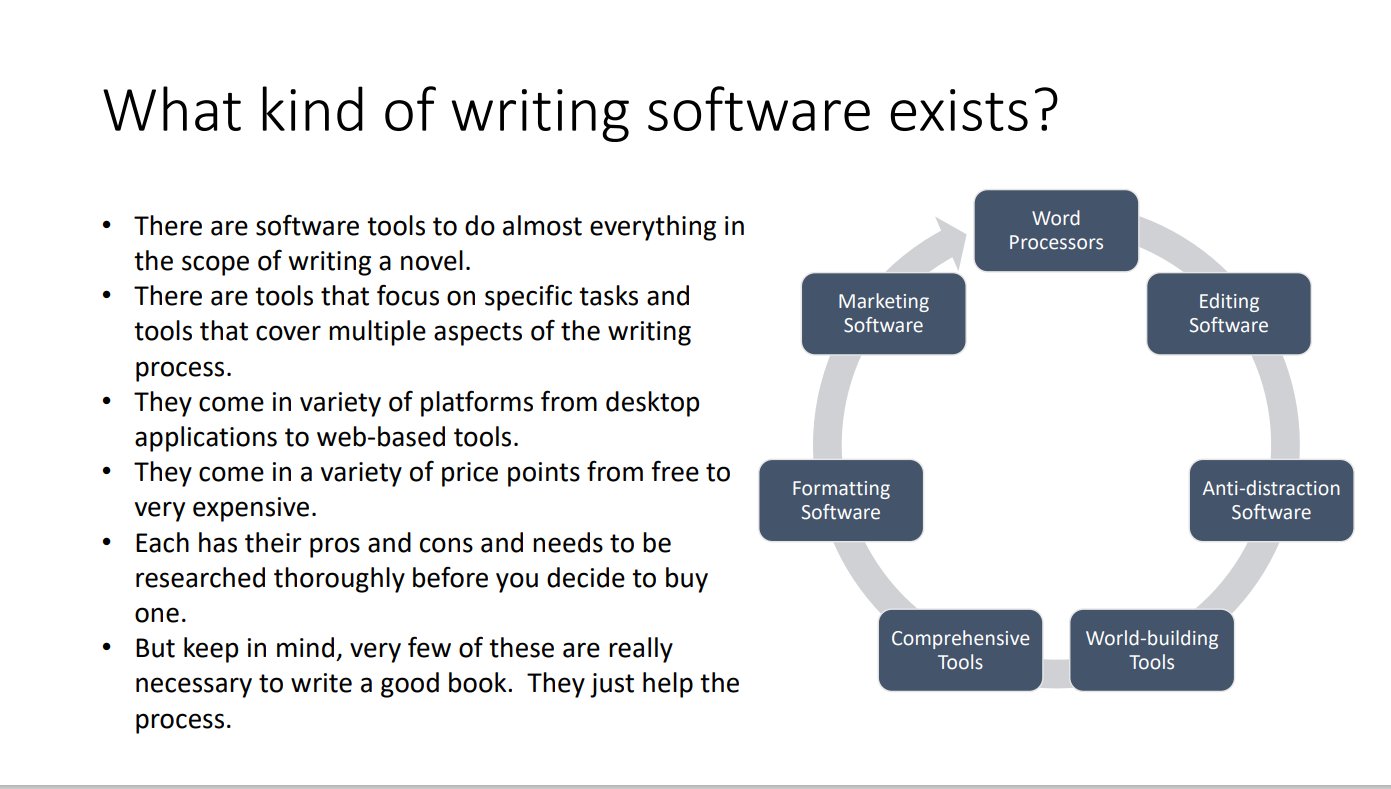 What kind of writing software exists?

• There are software tools to do almost everything in the scope of writing a novel.
• There are tools that focus on specific tasks and tools that cover multiple aspects of the writing process.
• They come in variety of platforms from desktop applications to web-based tools.
• They come in a variety of price points from free to very expensive.
• Each has their pros and cons and needs to be researched thoroughly before you decide to buy one.
• But keep in mind, very few of these are really necessary to write a good book. They just help the process.

Word Processors

Editing Software

Anti-distraction Software

World-building Tools

Comprehensive Tools

Formatting Software

Marketing Software